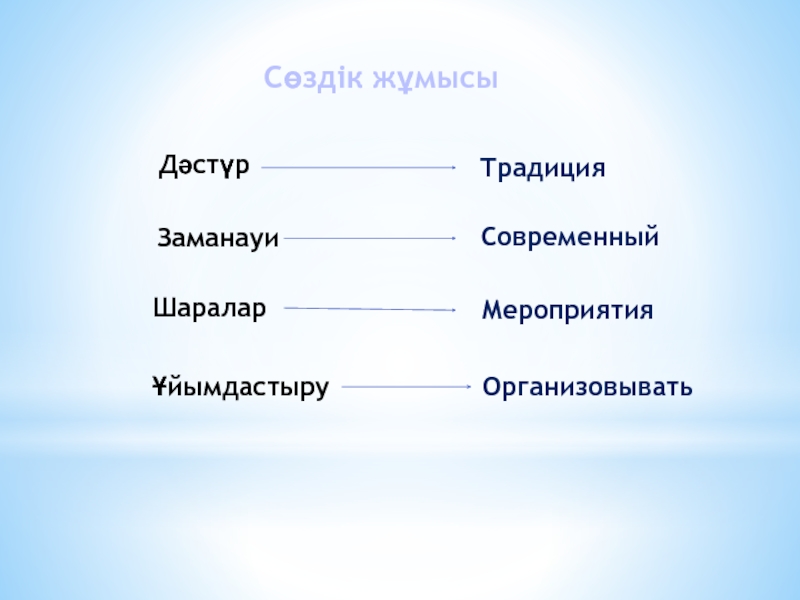 Сөздік жұмысы

Дәстүр Традиция

Заманауи Современный

Шаралар Мероприятия

Ұйымдастыру Организовывать